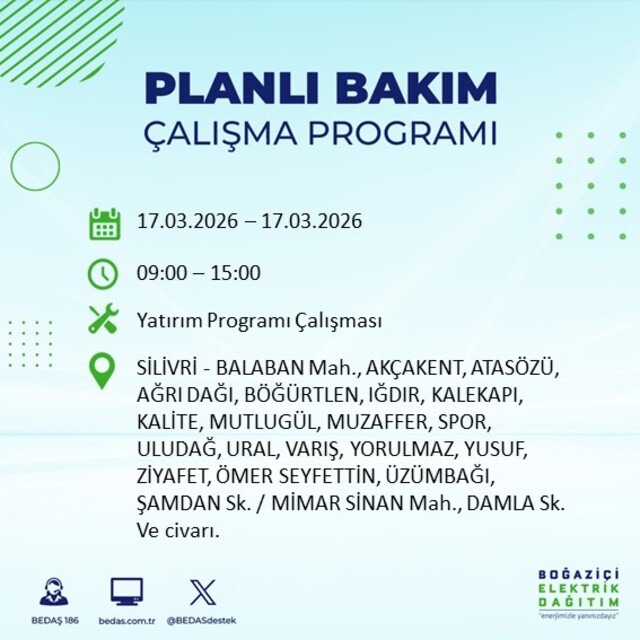 PLANLI BAKIM
ÇALIŞMA PROGRAMI

17.03.2026 – 17.03.2026

09:00 – 15:00

Yatırım Programı Çalışması

SİLİVRİ - BALABAN Mah., AKÇAKENT, ATASÖZÜ, AĞRI DAĞI, BÖĞÜRTLEN, IĞDIR, KALEKAPI, KALİTE, MUTLUGÜL, MUZAFFER, SPOR, ULUDAĞ, URAL, VARIŞ, YORULMAZ, YUSUF, ZİYAFET, ÖMER SEYFETTİN, ÜZÜMBAĞI, ŞAMDAN Sk. / MİMAR SİNAN Mah., DAMLA Sk. Ve civarı.

BEDAŞ 186
bedas.com.tr
@BEDASdestek

BOĞAZİÇİ
ELEKTRİK
DAĞITIM
"enerjimizle yanınızdayız"